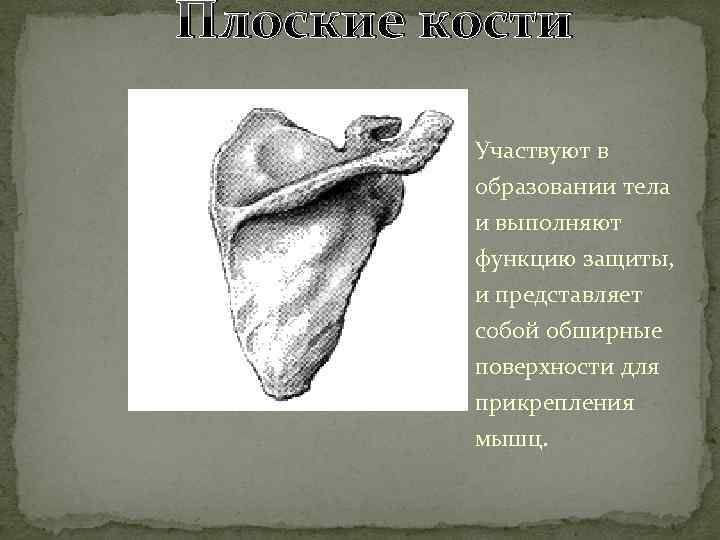 Плоские кости

Участвуют в образовании тела и выполняют функцию защиты, и представляет собой обширные поверхности для прикрепления мышц.